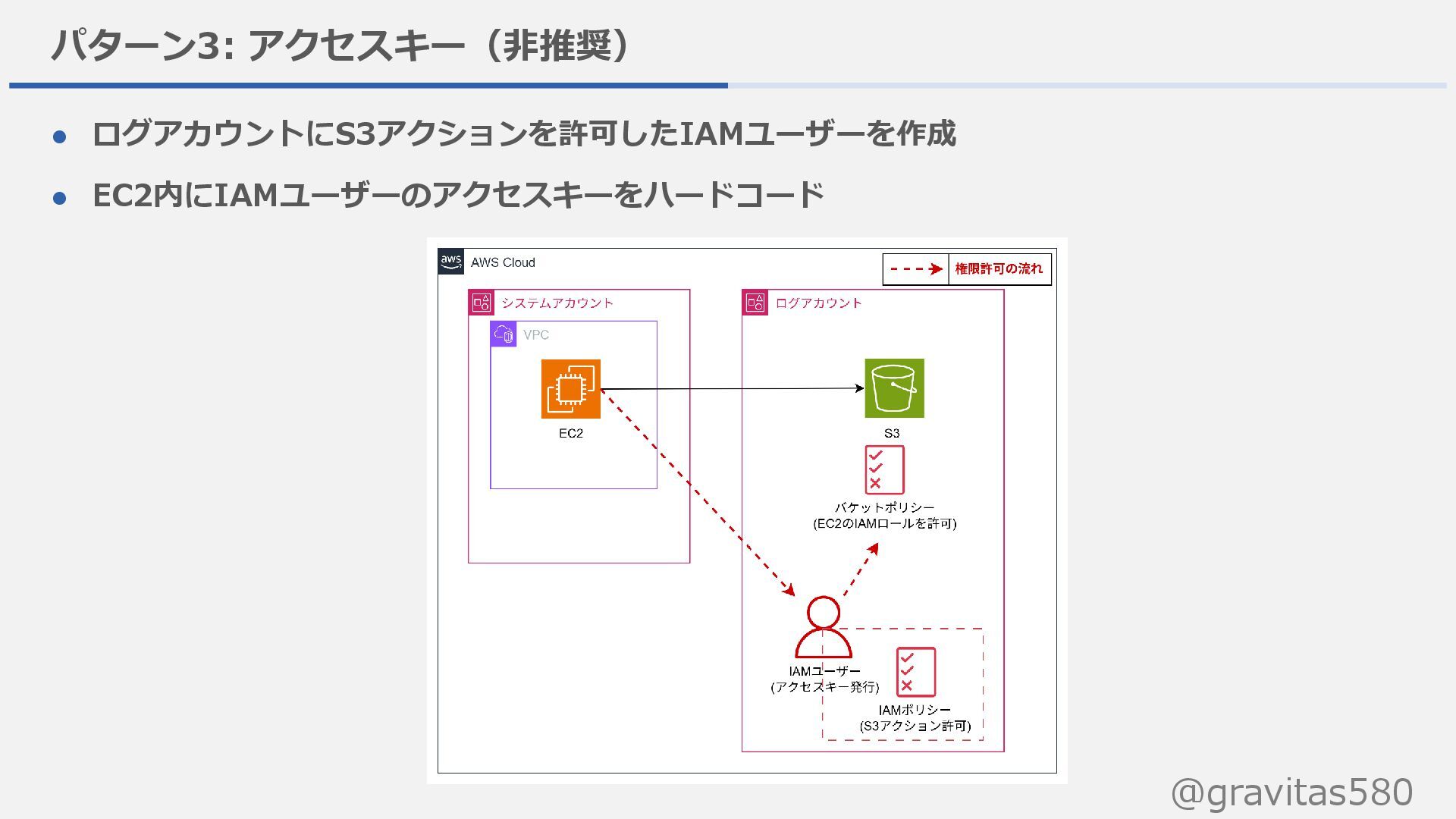 パターン3: アクセスキー（非推奨）

● ログアカウントにS3アクションを許可したIAMユーザーを作成

● EC2内にIAMユーザーのアクセスキーをハードコード

aws AWS Cloud

権限許可の流れ

システムアカウント

VPC

EC2

ログアカウント

S3

バケットポリシー
(EC2のIAMロールを許可)

IAMユーザー
(アクセスキー発行)

IAMポリシー
(S3アクション許可)

@gravitas580